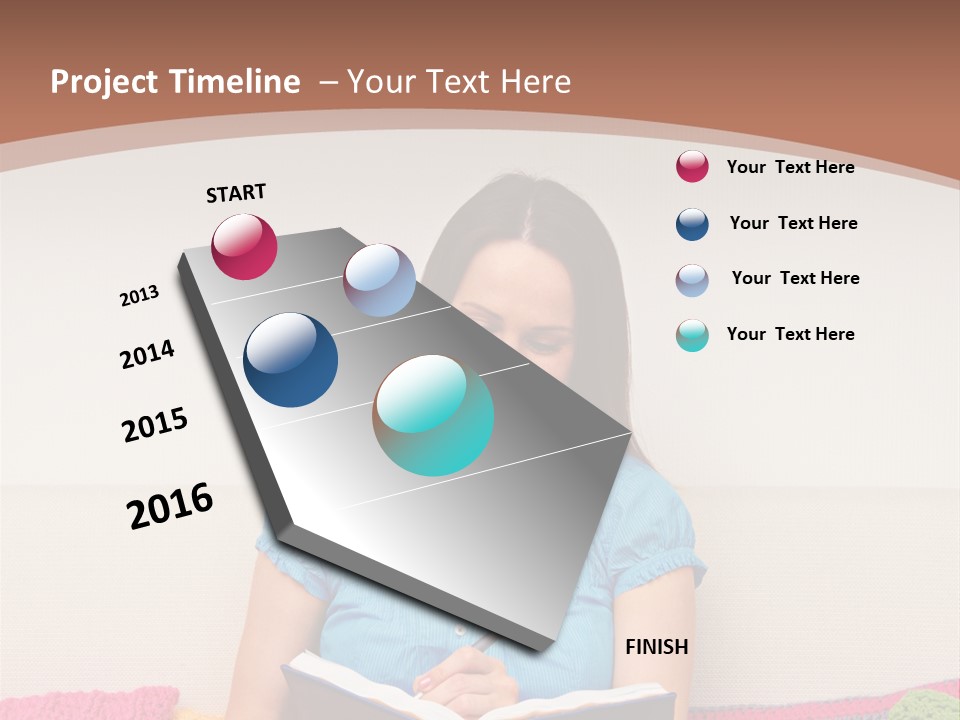 Project Timeline – Your Text Here

START

2013

2014

2015

2016

FINISH

Your Text Here

Your Text Here

Your Text Here

Your Text Here